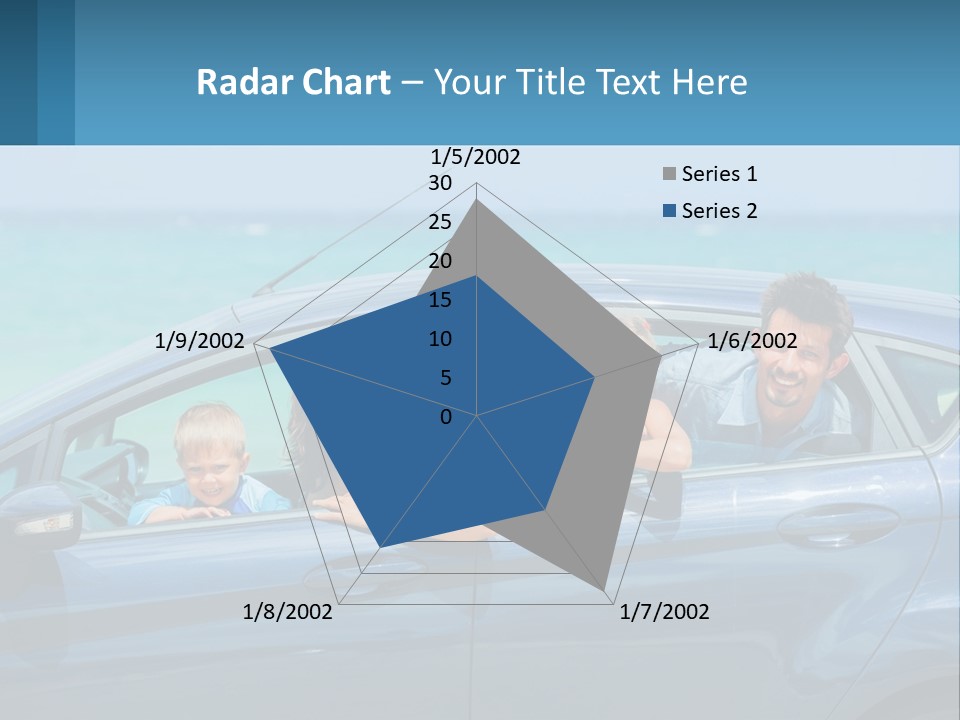 Radar Chart – Your Title Text Here

1/5/2002
30
25
20
15
10
5
0
1/6/2002
1/7/2002
1/8/2002
1/9/2002

Series 1
Series 2